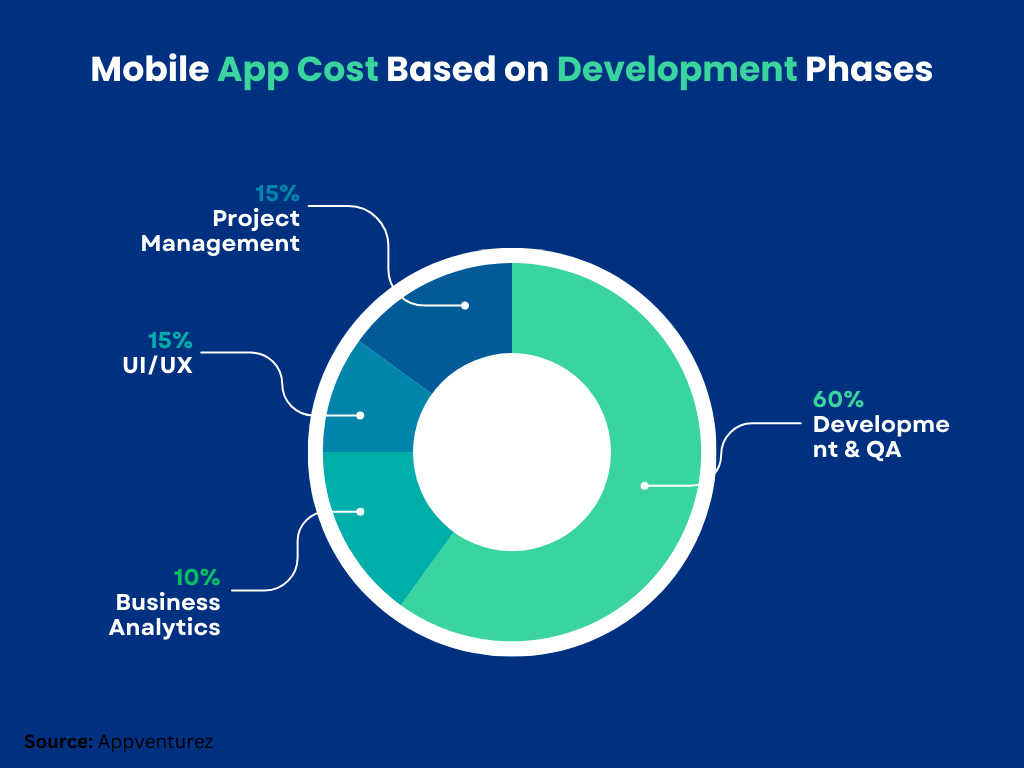 Mobile App Cost Based on Development Phases

15%
Project Management

15%
UI/UX

10%
Business Analytics

60%
Developme nt & QA

Source: Appventurez